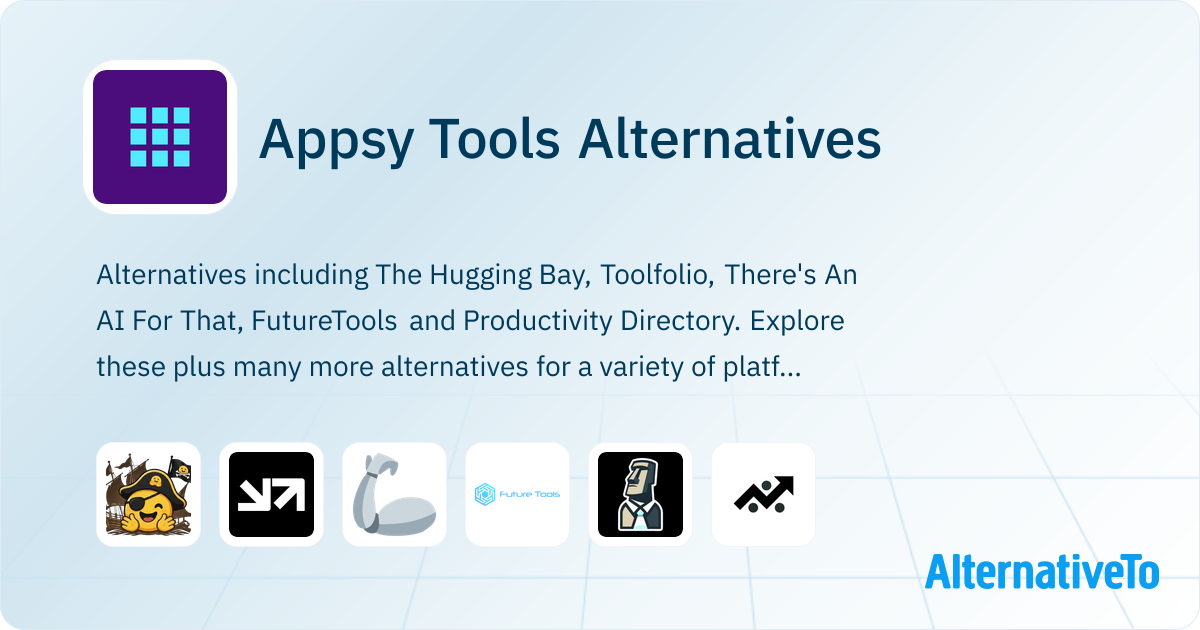 Appsy Tools Alternatives

Alternatives including The Hugging Bay, Toolfolio, There's An AI For That, FutureTools and Productivity Directory. Explore these plus many more alternatives for a variety of platf...

Future Tools

AlternativeTo